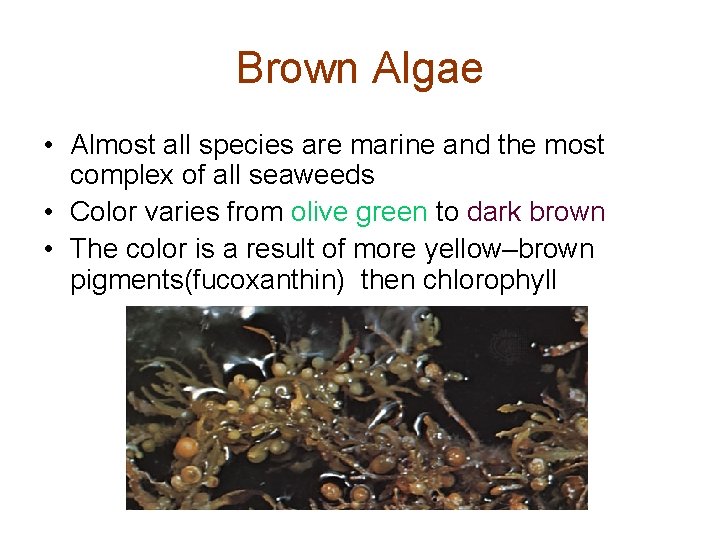 Brown Algae

• Almost all species are marine and the most complex of all seaweeds
• Color varies from olive green to dark brown
• The color is a result of more yellow–brown pigments(fucoxanthin)  then chlorophyll